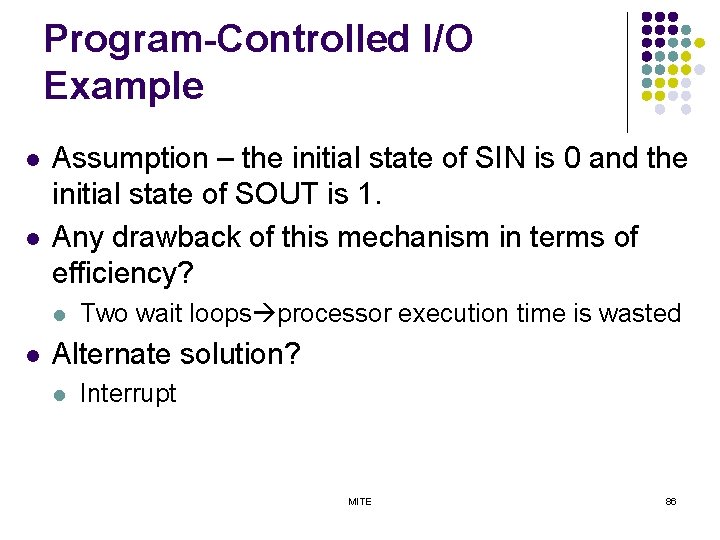 Program-Controlled I/O Example

- Assumption – the initial state of SIN is 0 and the initial state of SOUT is 1.
- Any drawback of this mechanism in terms of efficiency?
  - Two wait loops→processor execution time is wasted
- Alternate solution?
  - Interrupt

MITE

86